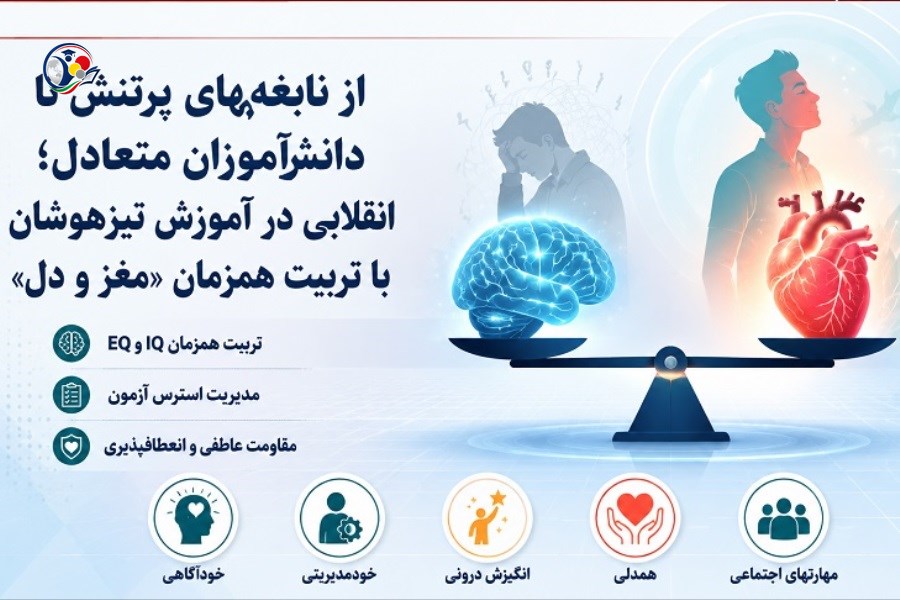 از نابغه‌های پرتنش تا دانش‌آموزان متعادل؛ انقلابی در آموزش تیزهوشان با تربیت همزمان «مغز و دل»

تربیت همزمان IQ و EQ

مدیریت استرس آزمون

مقاومت عاطفی و انعطاف‌پذیری

مهارتهای اجتماعی

همدلی

انگیزش درونی

خودمدیریتی

خودآگاهی